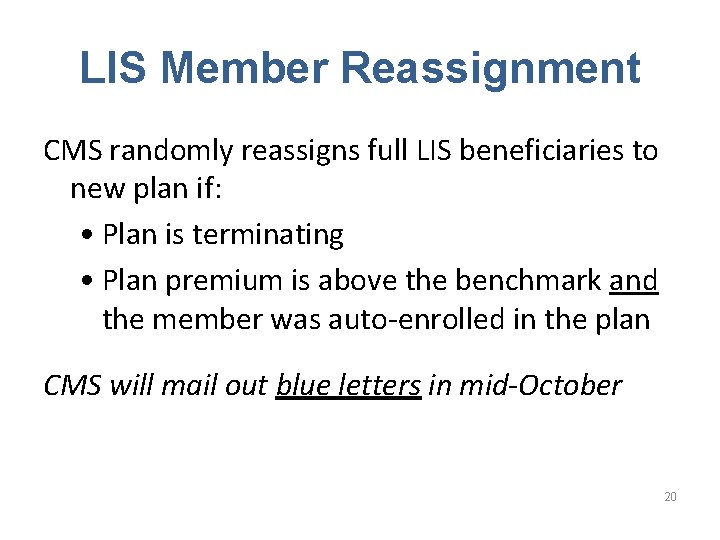 LIS Member Reassignment

CMS randomly reassigns full LIS beneficiaries to new plan if:

• Plan is terminating

• Plan premium is above the benchmark and the member was auto-enrolled in the plan

CMS will mail out blue letters in mid-October

20